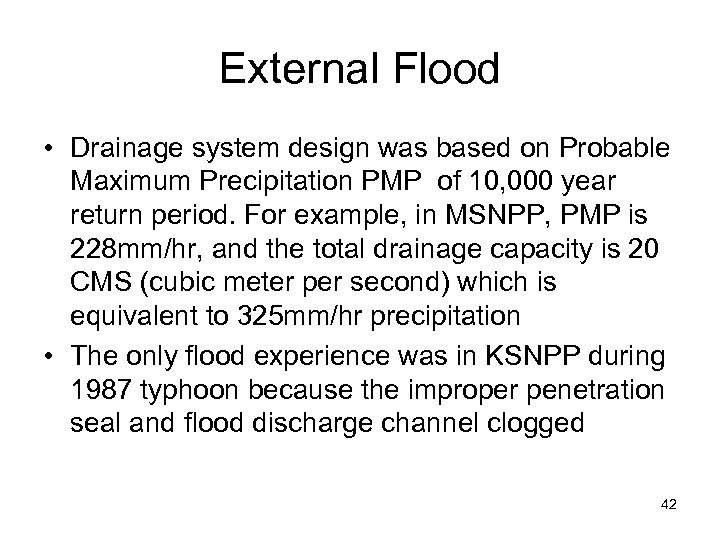 External Flood

• Drainage system design was based on Probable Maximum Precipitation PMP of 10,000 year return period. For example, in MSNPP, PMP is 228mm/hr, and the total drainage capacity is 20 CMS (cubic meter per second) which is equivalent to 325mm/hr precipitation

• The only flood experience was in KSNPP during 1987 typhoon because the improper penetration seal and flood discharge channel clogged

42